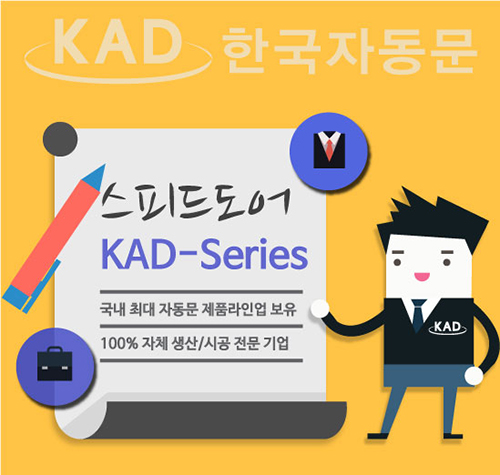 KAD 한국자동문

스피드도어

KAD-Series

국내 최대 자동문 제품라인업 보유

100% 자체 생산/시공 전문 기업

KAD